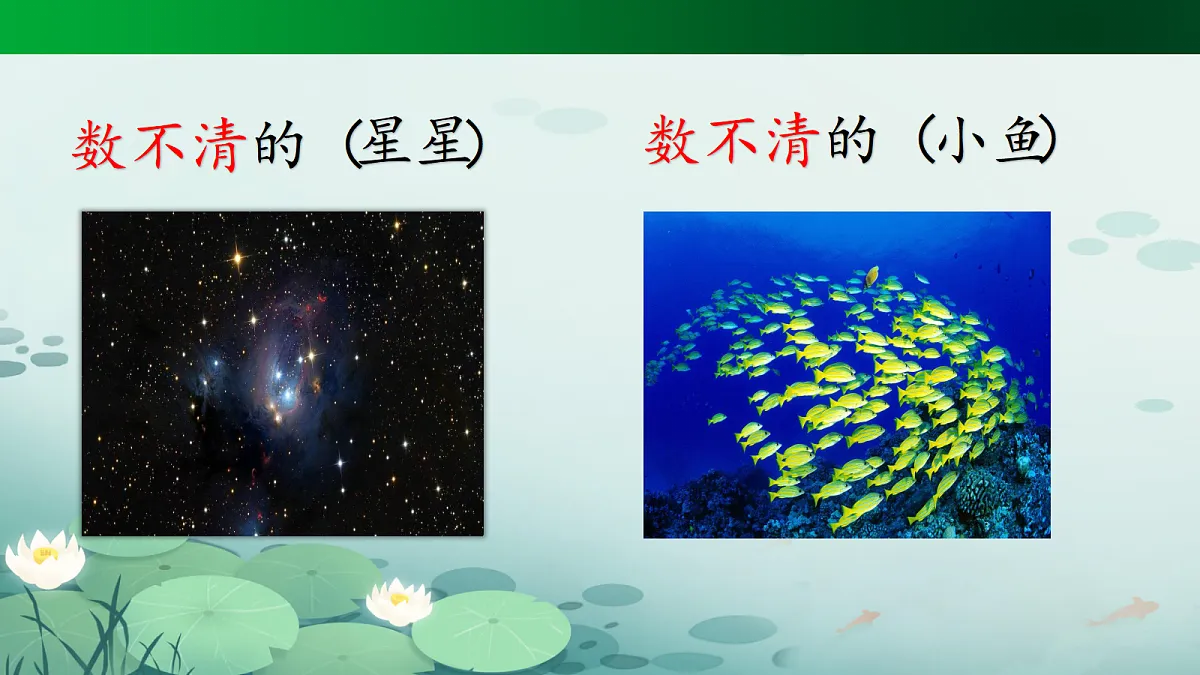 数不清的（星星）

数不清的（小鱼）